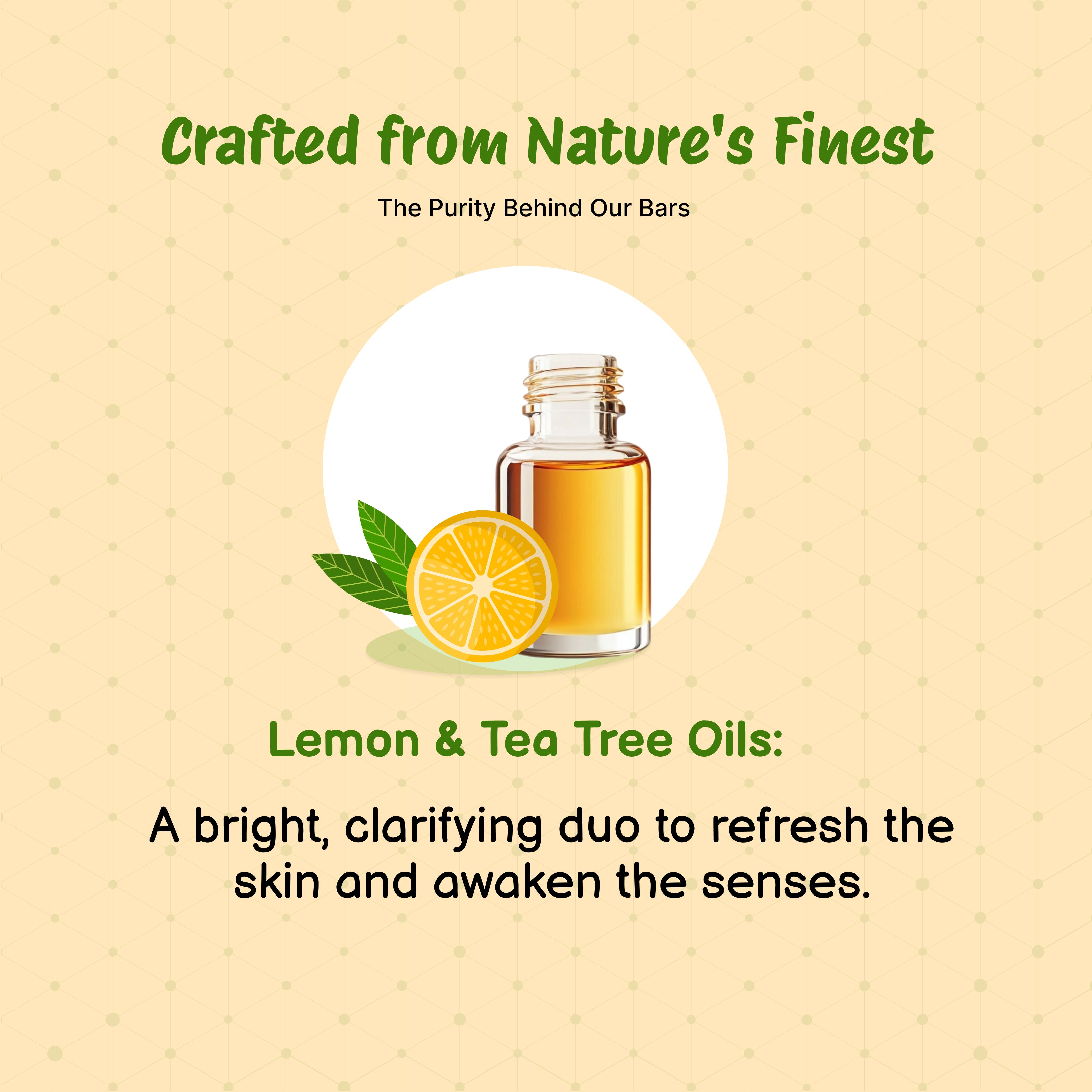 Crafted from Nature's Finest

The Purity Behind Our Bars

Lemon & Tea Tree Oils:

A bright, clarifying duo to refresh the skin and awaken the senses.